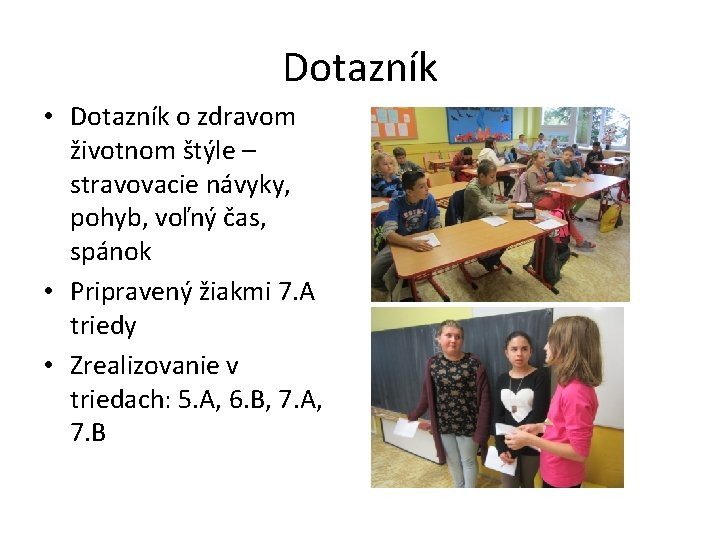 Dotazník

• Dotazník o zdravom životnom štýle – stravovacie návyky, pohyb, voľný čas, spánok
• Pripravený žiakmi 7.A triedy
• Zrealizovanie v triedach: 5.A, 6.B, 7.A, 7.B